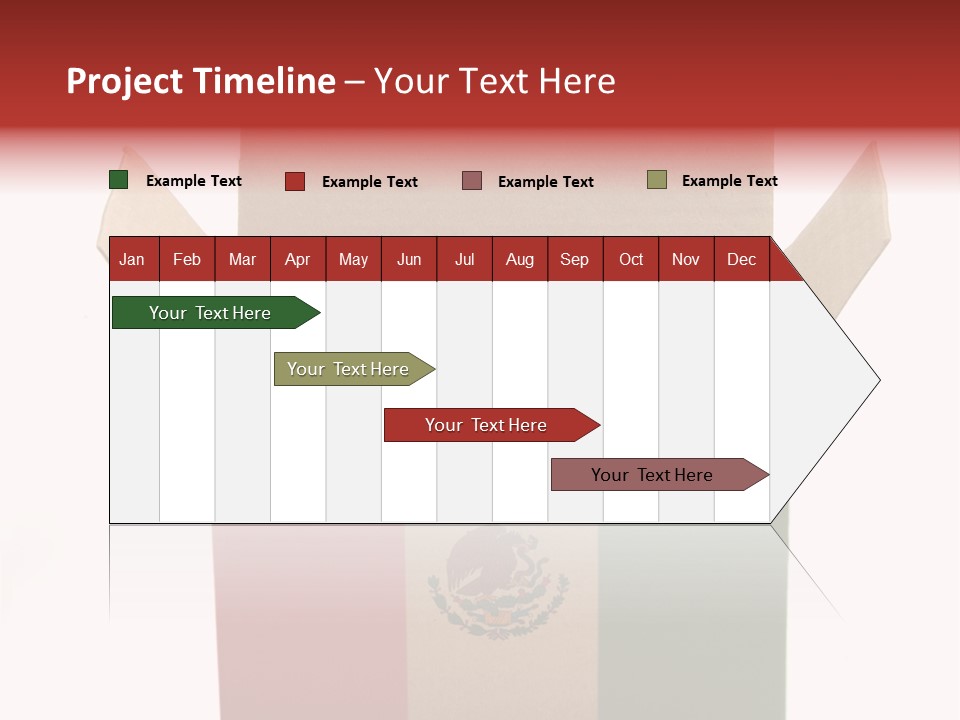 Project Timeline – Your Text Here

Example Text
Example Text
Example Text
Example Text

| Jan | Feb | Mar | Apr | May | Jun | Jul | Aug | Sep | Oct | Nov | Dec |
|---|---|---|---|---|---|---|---|---|---|---|---|

Your Text Here
Your Text Here
Your Text Here
Your Text Here